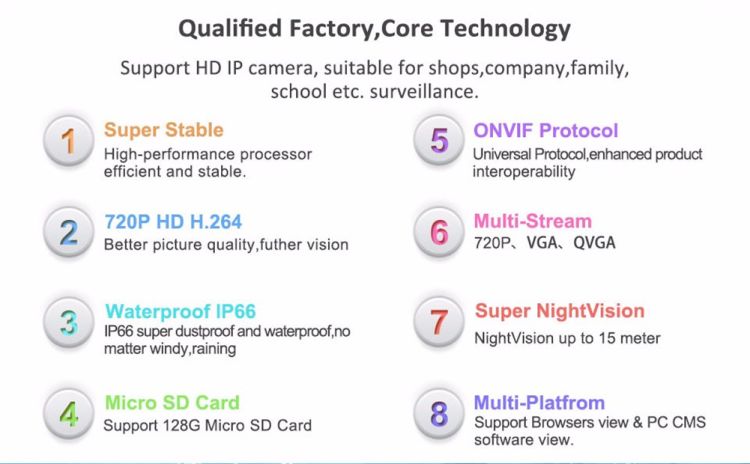 Qualified Factory,Core Technology

Support HD IP camera, suitable for shops,company,family, school etc. surveillance.

1 Super Stable
High-performance processor efficient and stable.

2 720P HD H.264
Better picture quality,futher vision

3 Waterproof IP66
IP66 super dustproof and waterproof,no matter windy,raining

4 Micro SD Card
Support 128G Micro SD Card

5 ONVIF Protocol
Universal Protocol,enhanced product interoperability

6 Multi-Stream
720P、VGA、QVGA

7 Super NightVision
NightVision up to 15 meter

8 Multi-Platfrom
Support Browsers view & PC CMS software view.